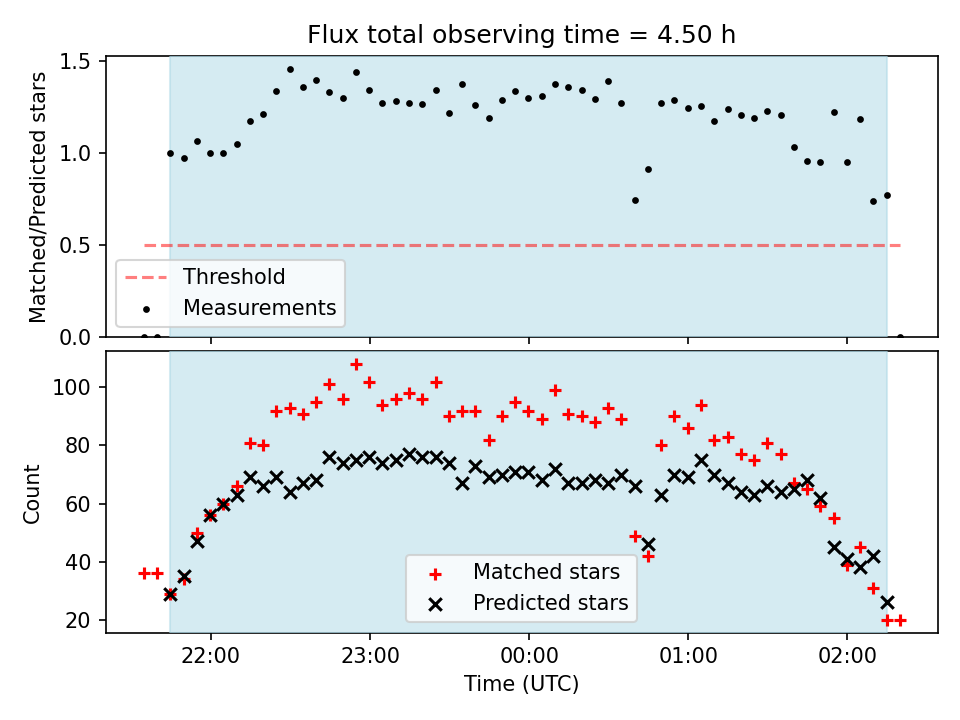 Flux total observing time = 4.50 h

Matched/Predicted stars

1.5
1.0
0.5
0.0

Threshold
Measurements

Count

100
80
60
40
20

Matched stars
Predicted stars

22:00
23:00
00:00
01:00
02:00

Time (UTC)